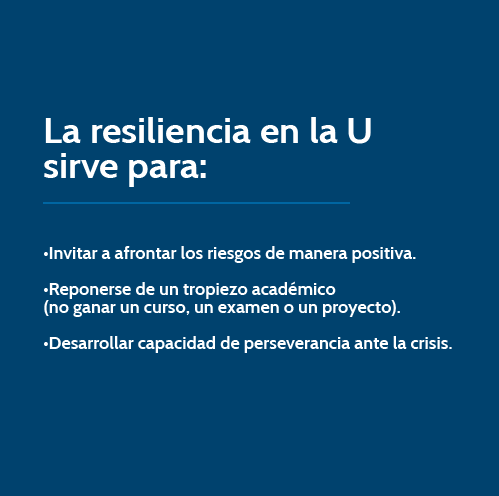 La resiliencia en la U sirve para:

•Invitar a afrontar los riesgos de manera positiva.

•Reponerse de un tropiezo académico
(no ganar un curso, un examen o un proyecto).

•Desarrollar capacidad de perseverancia ante la crisis.